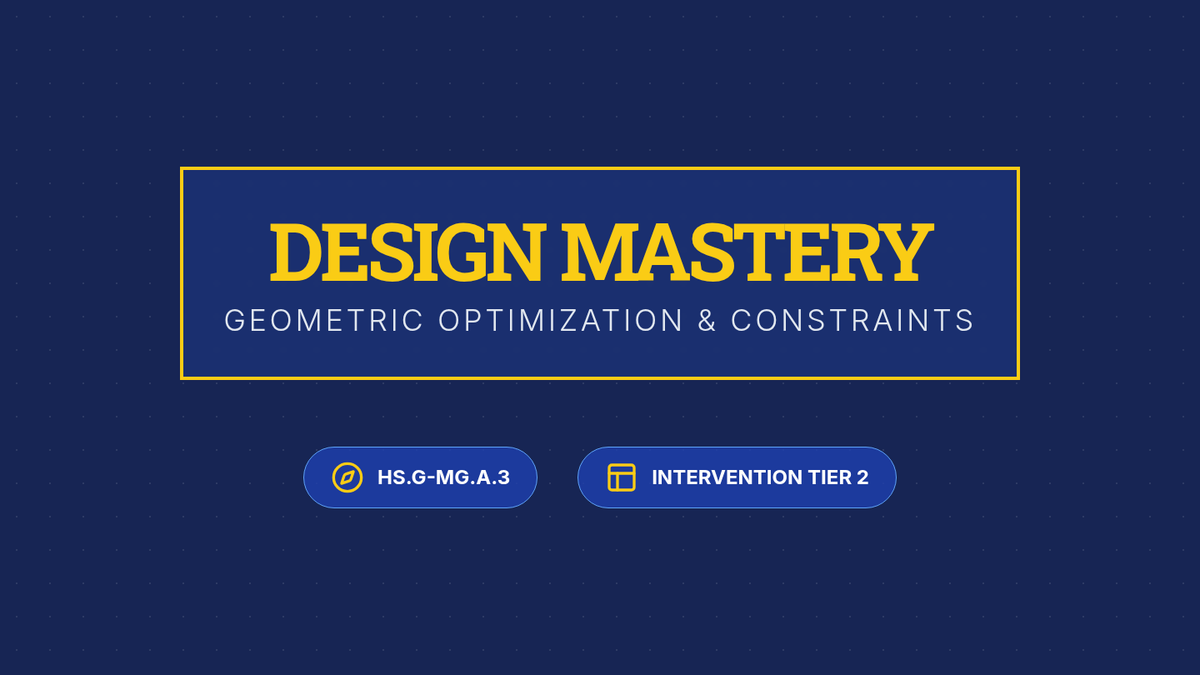 DESIGN MASTERY
GEOMETRIC OPTIMIZATION & CONSTRAINTS

HS.G-MG.A.3

INTERVENTION TIER 2